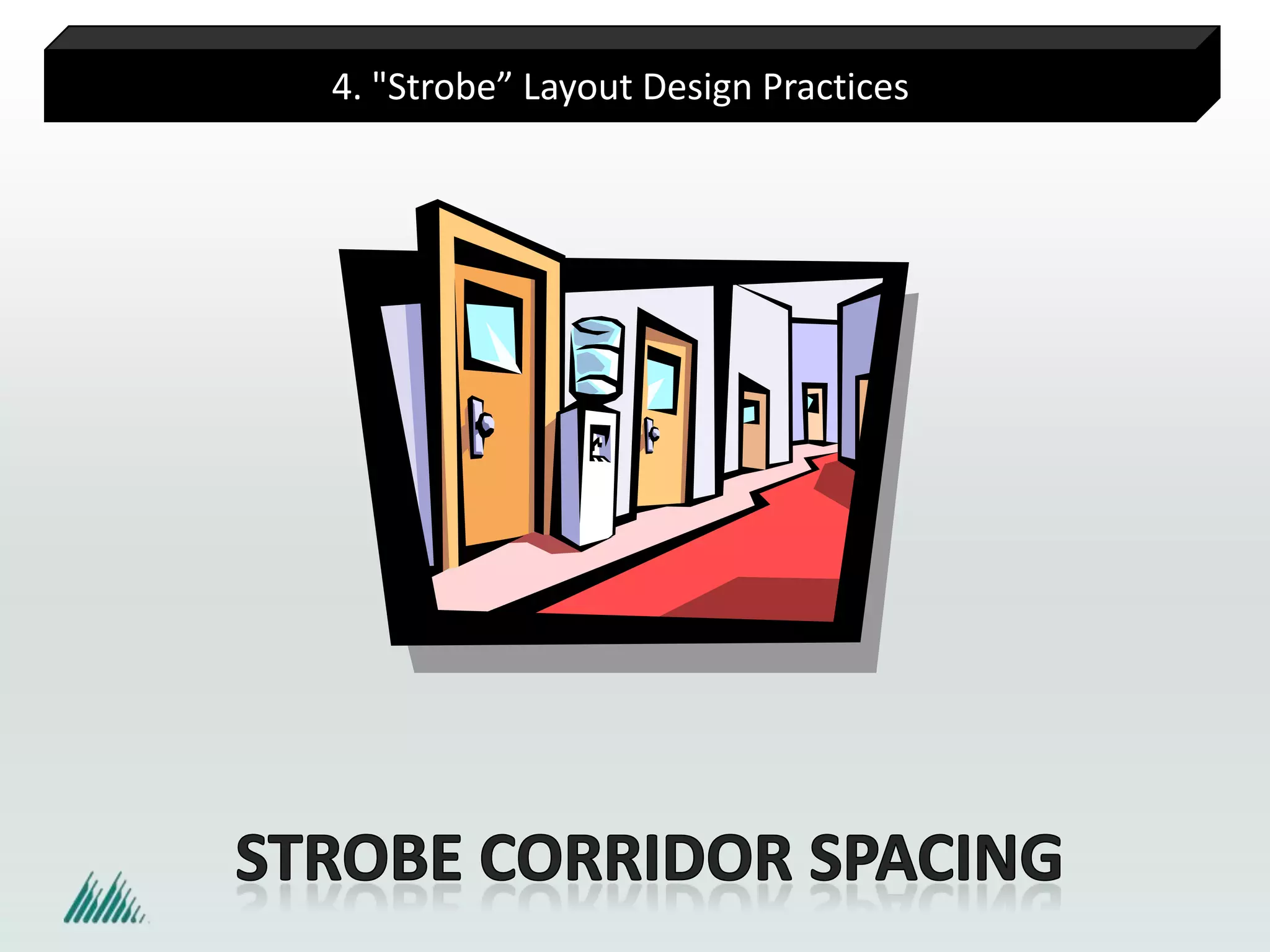 4. "Strobe” Layout Design Practices

STROBE CORRIDOR SPACING